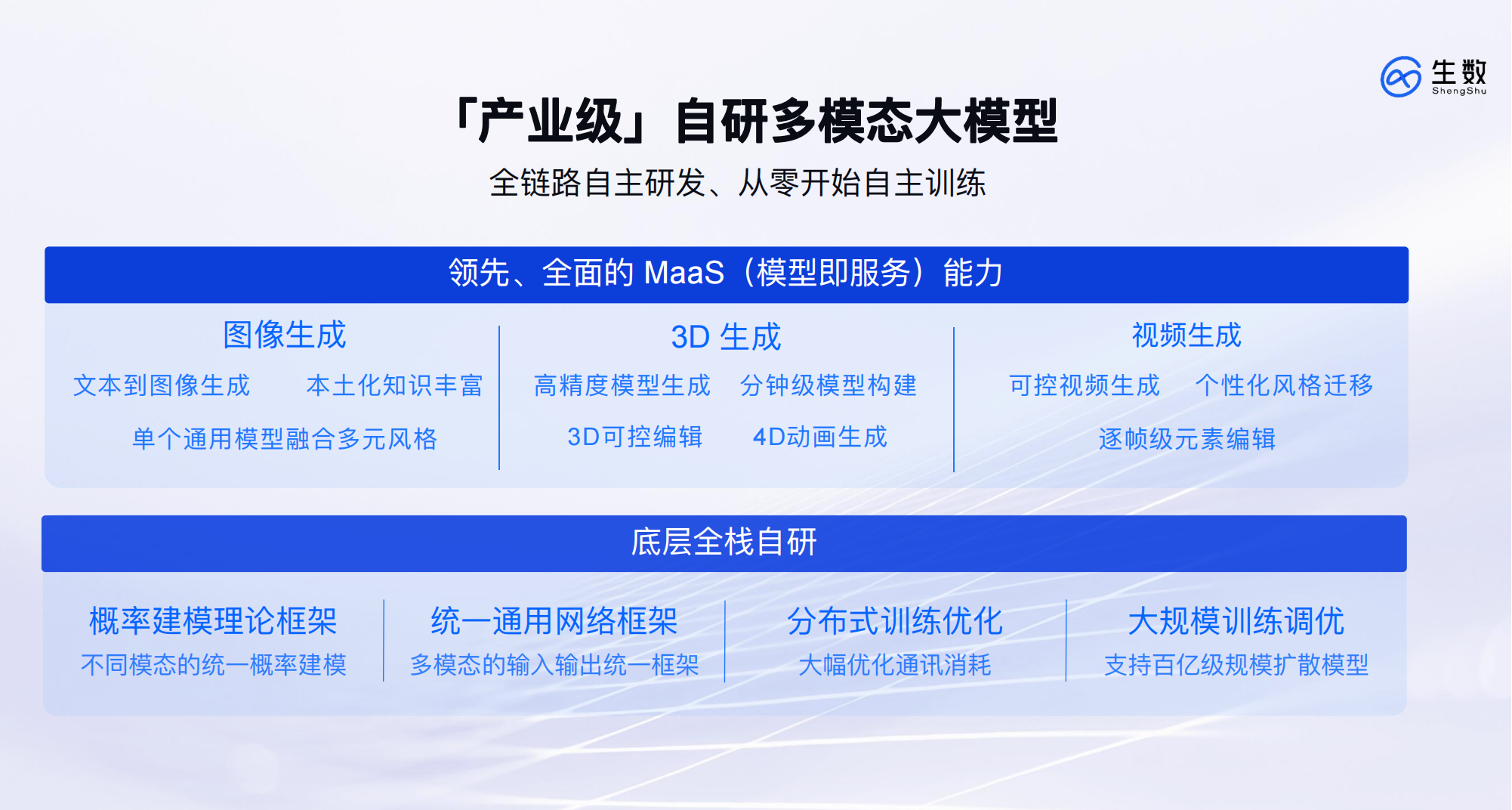 生数
ShengShu

「产业级」自研多模态大模型

全链路自主研发、从零开始自主训练

领先、全面的 MaaS（模型即服务）能力

图像生成
文本到图像生成　本土化知识丰富
单个通用模型融合多元风格

3D 生成
高精度模型生成　分钟级模型构建
3D可控编辑　4D动画生成

视频生成
可控视频生成　个性化风格迁移
逐帧级元素编辑

底层全栈自研

概率建模理论框架
不同模态的统一概率建模

统一通用网络框架
多模态的输入输出统一框架

分布式训练优化
大幅优化通讯消耗

大规模训练调优
支持百亿级规模扩散模型